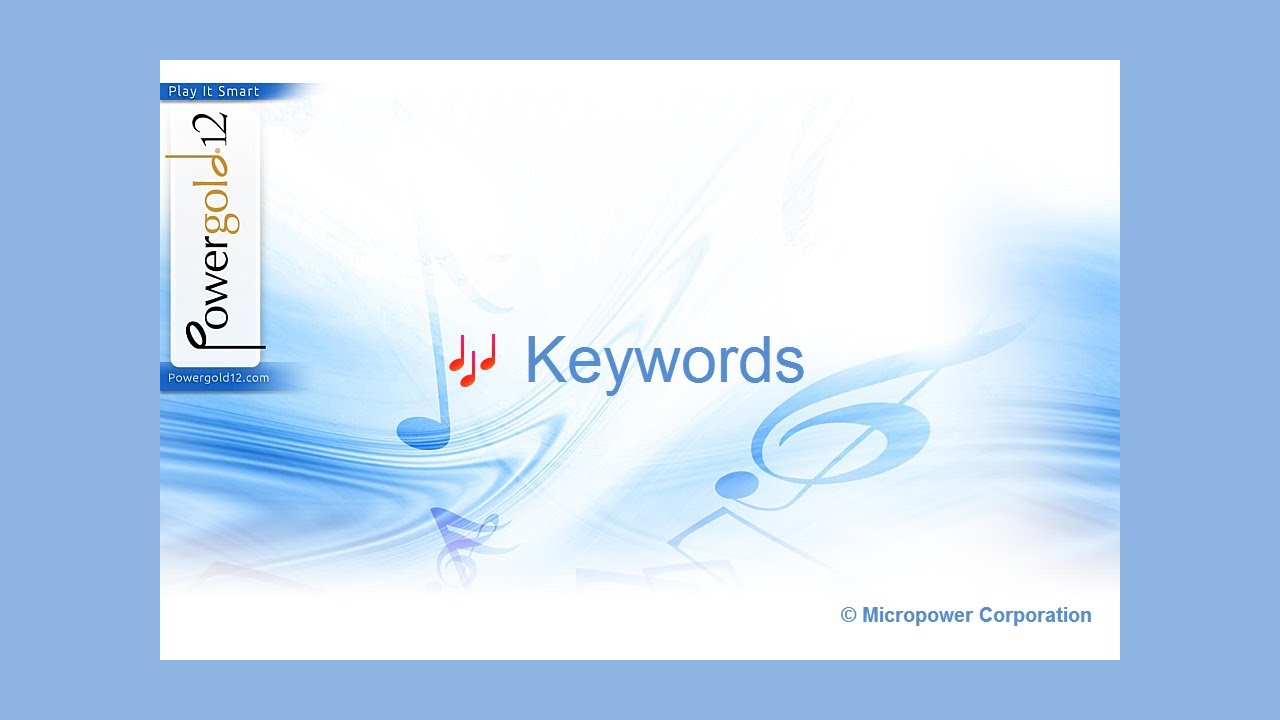 Play It Smart

Powergold.12

Powergold12.com

Keywords

© Micropower Corporation